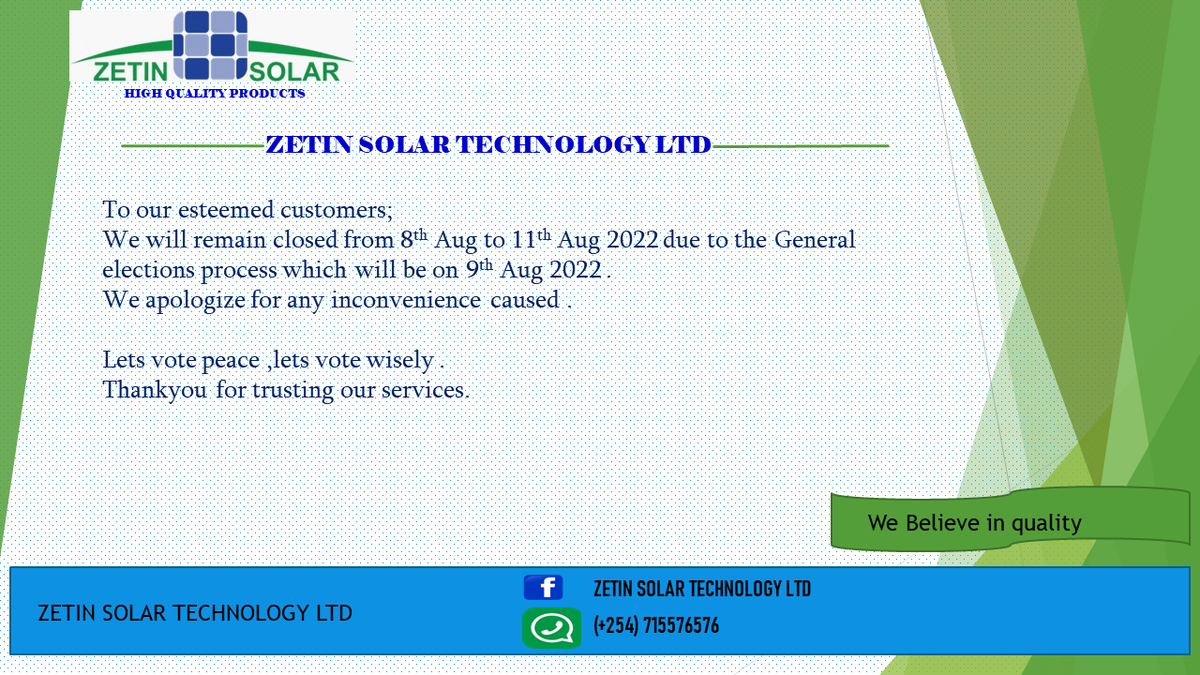 ZETIN SOLAR
HIGH QUALITY PRODUCTS

ZETIN SOLAR TECHNOLOGY LTD

To our esteemed customers;
We will remain closed from 8th Aug to 11th Aug 2022 due to the General elections process which will be on 9th Aug 2022 .
We apologize for any inconvenience caused .

Lets vote peace ,lets vote wisely .
Thankyou for trusting our services.

We Believe in quality

ZETIN SOLAR TECHNOLOGY LTD

ZETIN SOLAR TECHNOLOGY LTD

(+254) 715576576